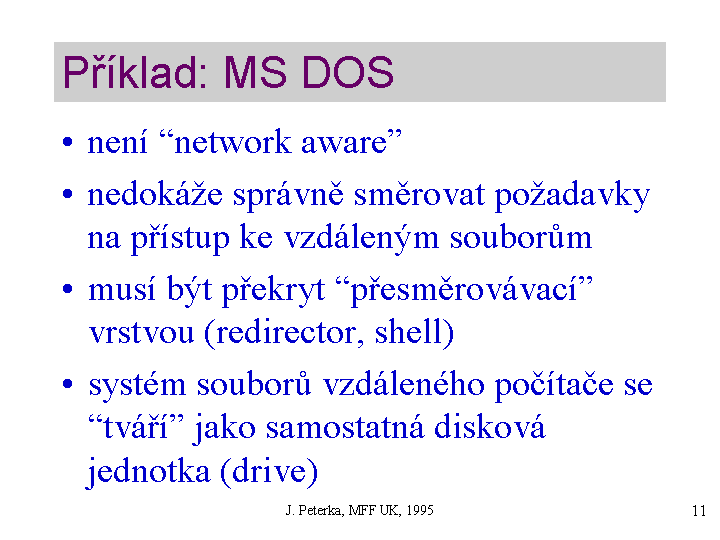 Příklad: MS DOS

• není “network aware”
• nedokáže správně směrovat požadavky na přístup ke vzdáleným souborům
• musí být překryt “přesměrovávací” vrstvou (redirector, shell)
• systém souborů vzdáleného počítače se “tváří” jako samostatná disková jednotka (drive)

J. Peterka, MFF UK, 1995

11